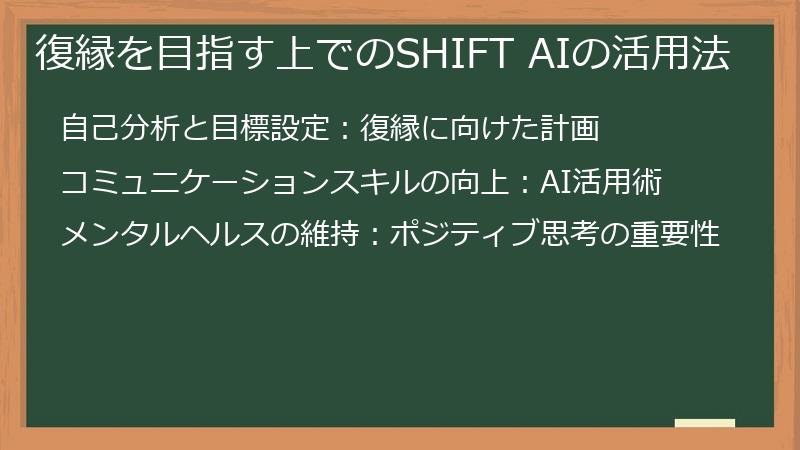 復縁を目指す上でのSHIFT AIの活用法

自己分析と目標設定：復縁に向けた計画

コミュニケーションスキルの向上：AI活用術

メンタルヘルスの維持：ポジティブ思考の重要性